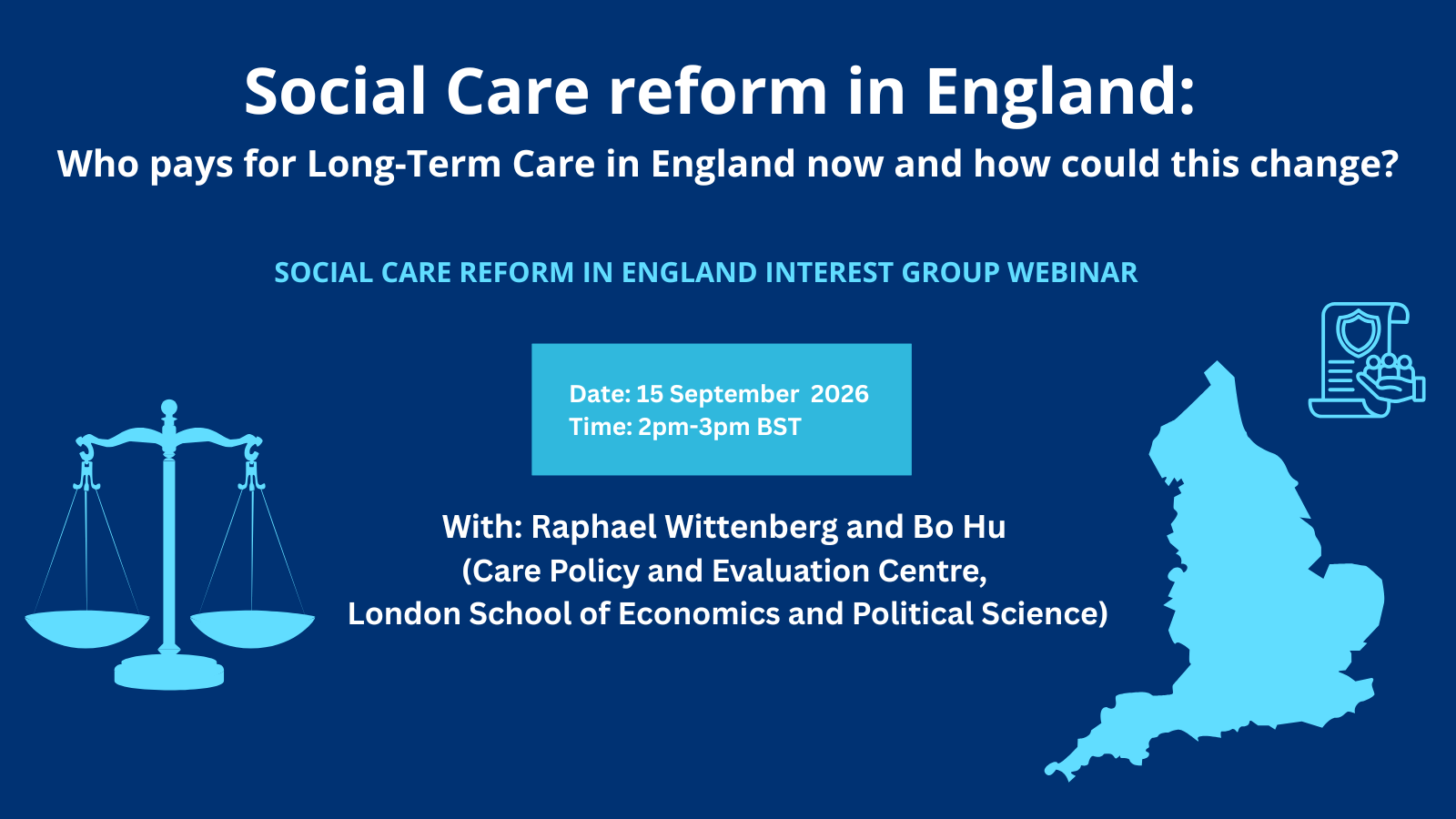 Social Care reform in England:
Who pays for Long-Term Care in England now and how could this change?

SOCIAL CARE REFORM IN ENGLAND INTEREST GROUP WEBINAR

Date: 15 September 2026
Time: 2pm-3pm BST

With: Raphael Wittenberg and Bo Hu
(Care Policy and Evaluation Centre,
London School of Economics and Political Science)